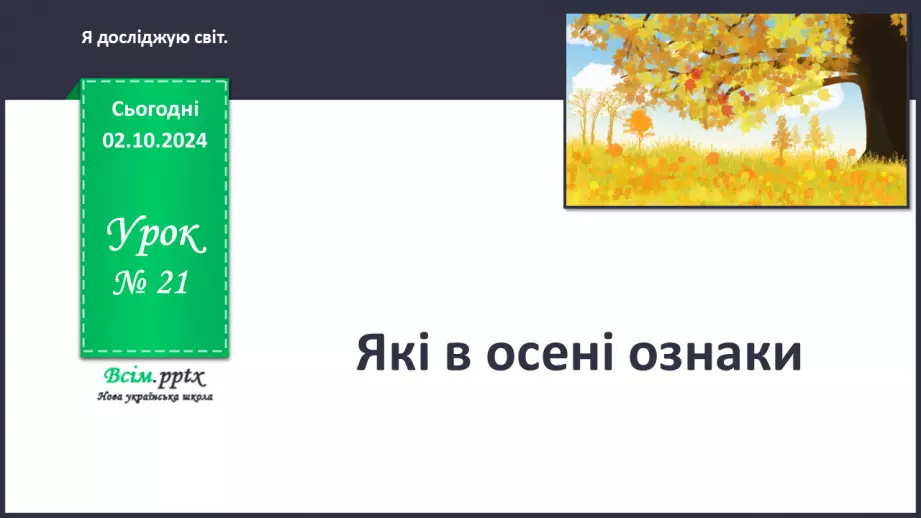 Я досліджую світ.

Сьогодні
02.10.2024

Урок
№ 21

Всім.pptx
Нова українська школа

Які в осені ознаки